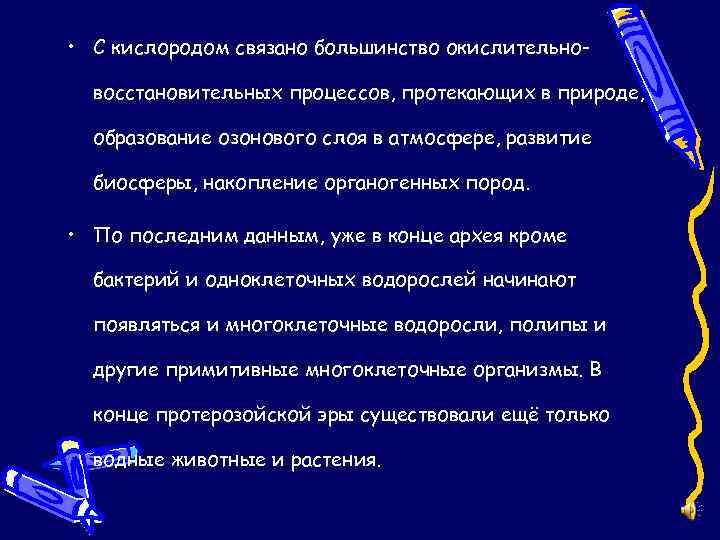 • С кислородом связано большинство окислительно-восстановительных процессов, протекающих в природе, образование озонового слоя в атмосфере, развитие биосферы, накопление органогенных пород.

• По последним данным, уже в конце архея кроме бактерий и одноклеточных водорослей начинают появляться и многоклеточные водоросли, полипы и другие примитивные многоклеточные организмы. В конце протерозойской эры существовали ещё только водные животные и растения.